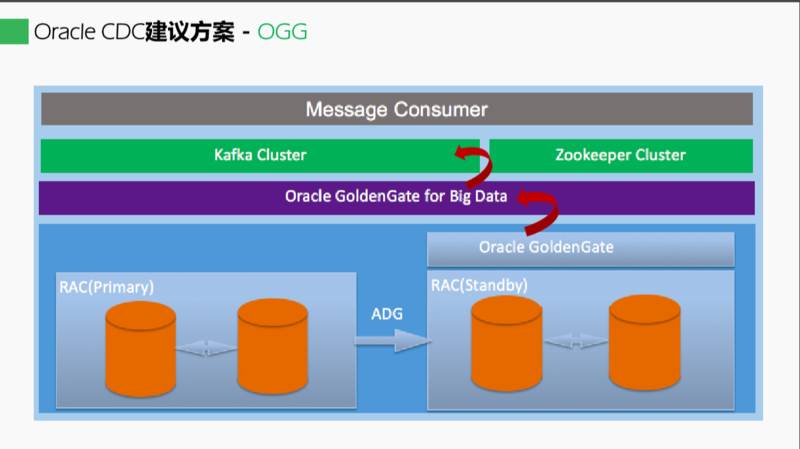 Oracle CDC建议方案 - OGG

Message Consumer

Kafka Cluster

Zookeeper Cluster

Oracle GoldenGate for Big Data

Oracle GoldenGate

RAC(Primary)

ADG

RAC(Standby)